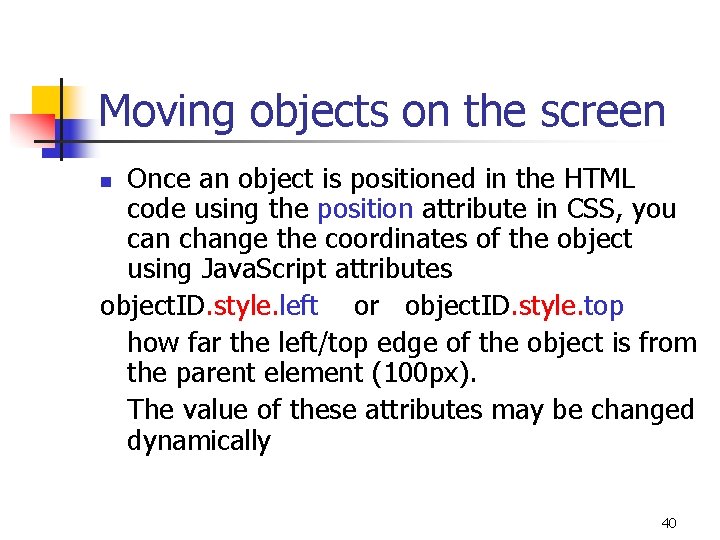 Moving objects on the screen

Once an object is positioned in the HTML code using the position attribute in CSS, you can change the coordinates of the object using JavaScript attributes

objectID.style.left or objectID.style.top

how far the left/top edge of the object is from the parent element (100px).

The value of these attributes may be changed dynamically

40